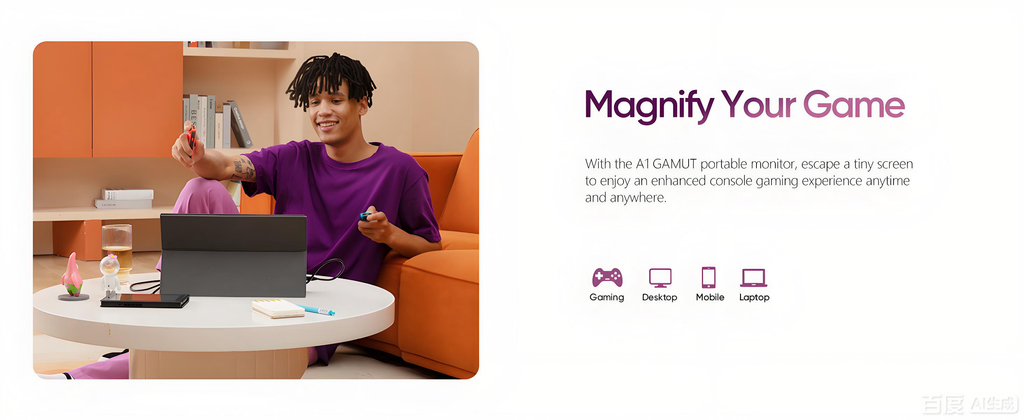 Magnify Your Game

With the A1 GAMUT portable monitor, escape a tiny screen to enjoy an enhanced console gaming experience anytime and anywhere.

Gaming Desktop Mobile Laptop

百度 AI生成